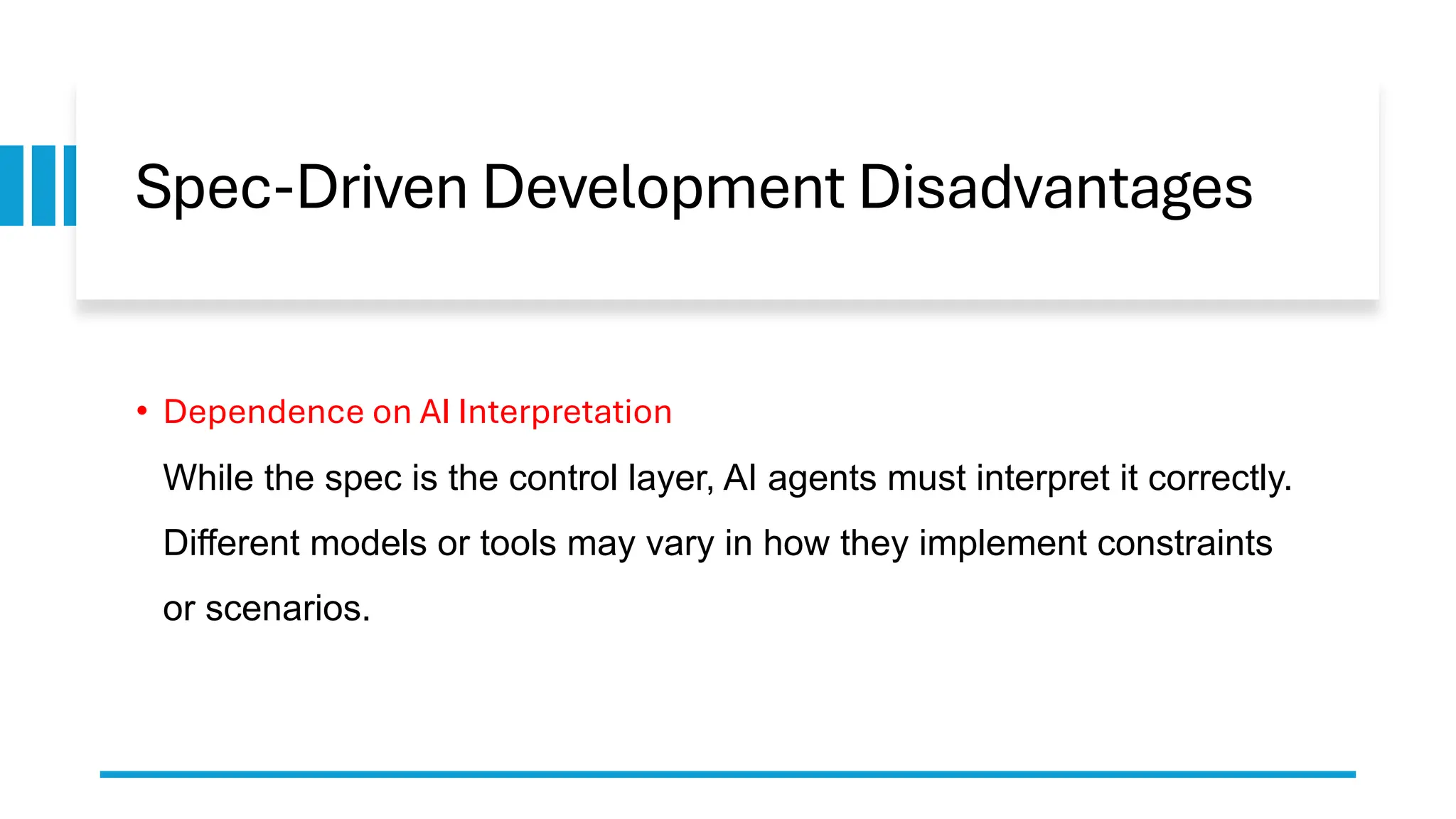 Spec-Driven Development Disadvantages

• Dependence on AI Interpretation

While the spec is the control layer, AI agents must interpret it correctly. Different models or tools may vary in how they implement constraints or scenarios.